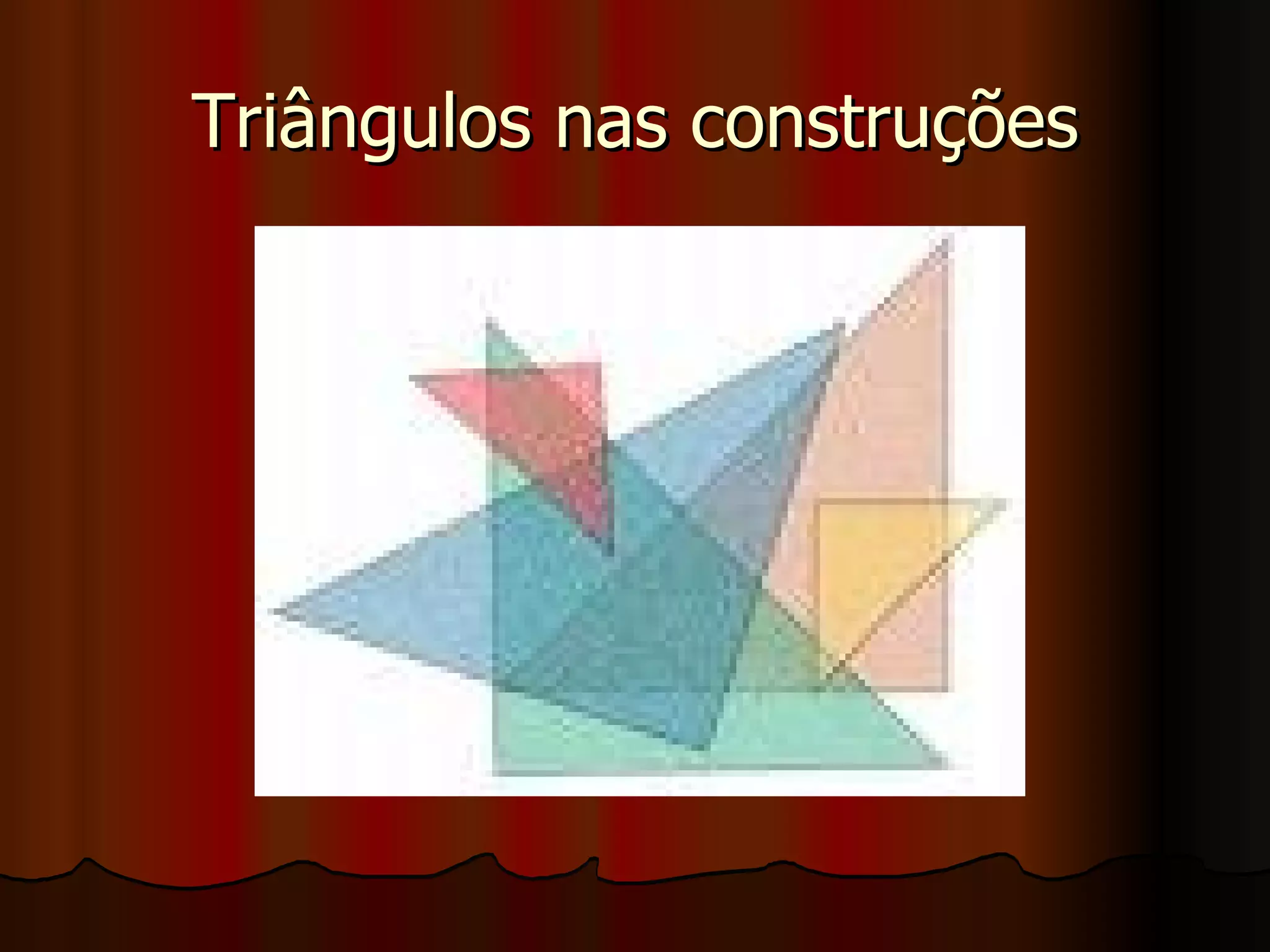 Triângulos nas construções